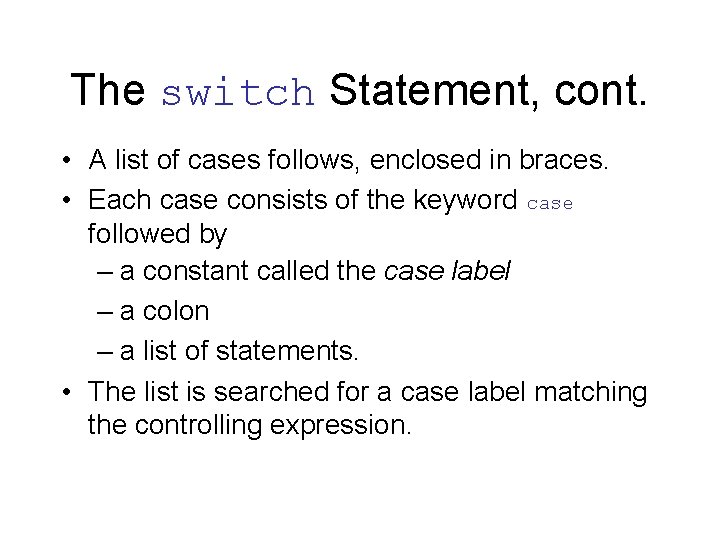 The switch Statement, cont.

• A list of cases follows, enclosed in braces.
• Each case consists of the keyword case followed by
– a constant called the case label
– a colon
– a list of statements.
• The list is searched for a case label matching the controlling expression.